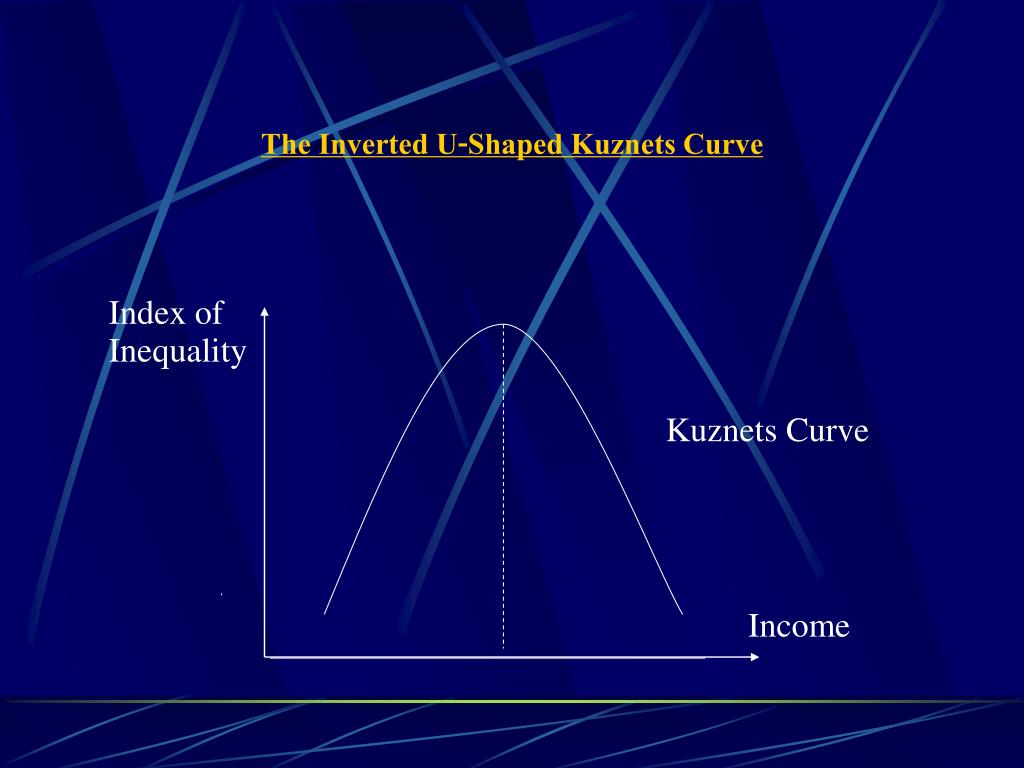 The Inverted U-Shaped Kuznets Curve

Index of Inequality

Kuznets Curve

Income